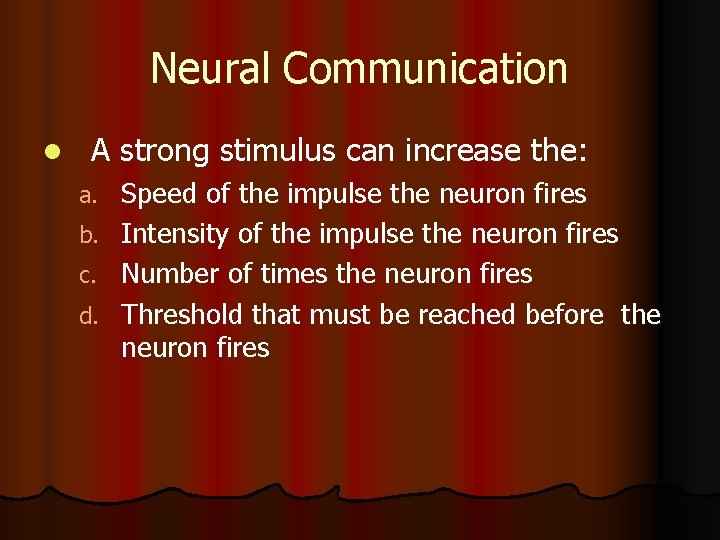 Neural Communication

A strong stimulus can increase the:

a. Speed of the impulse the neuron fires
b. Intensity of the impulse the neuron fires
c. Number of times the neuron fires
d. Threshold that must be reached before the neuron fires